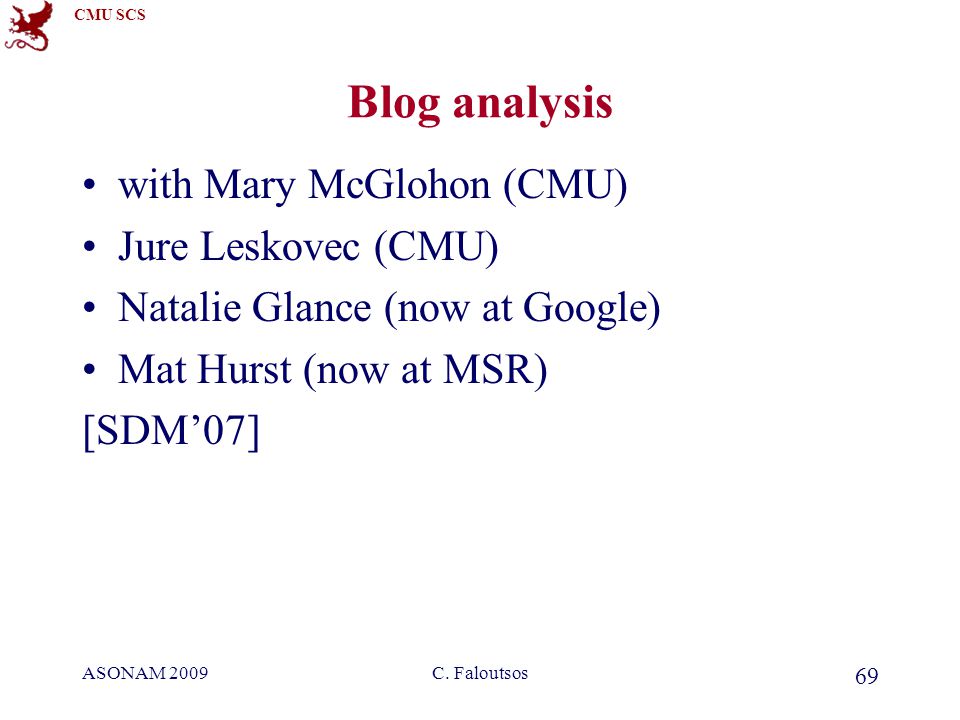 CMU SCS

Blog analysis

• with Mary McGlohon (CMU)
• Jure Leskovec (CMU)
• Natalie Glance (now at Google)
• Mat Hurst (now at MSR)

[SDM’07]

ASONAM 2009

C. Faloutsos

69